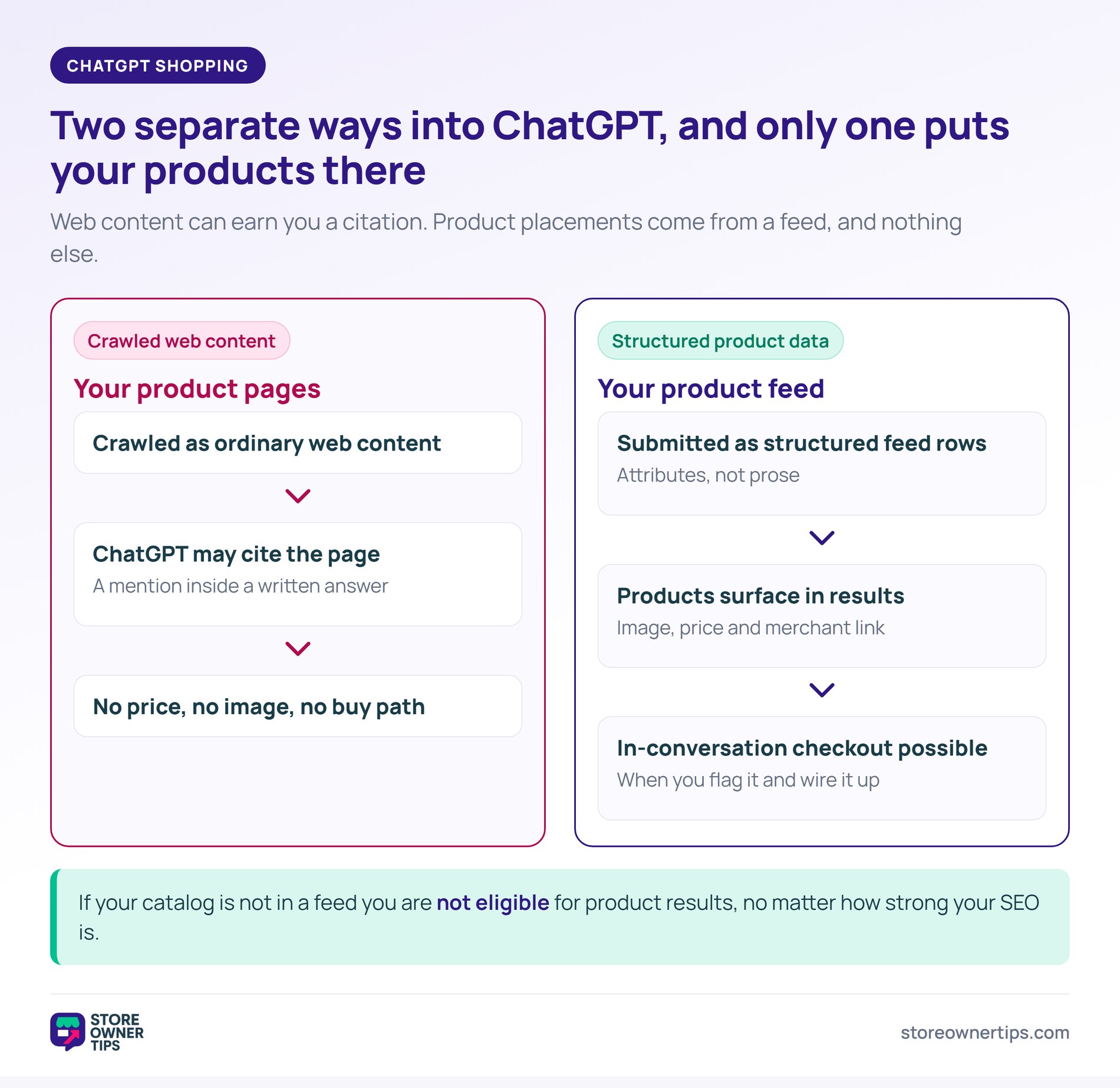 CHATGPT SHOPPING

Two separate ways into ChatGPT, and only one puts your products there

Web content can earn you a citation. Product placements come from a feed, and nothing else.

Crawled web content

Your product pages

Crawled as ordinary web content

ChatGPT may cite the page
A mention inside a written answer

No price, no image, no buy path

Structured product data

Your product feed

Submitted as structured feed rows
Attributes, not prose

Products surface in results
Image, price and merchant link

In-conversation checkout possible
When you flag it and wire it up

If your catalog is not in a feed you are not eligible for product results, no matter how strong your SEO is.

STORE OWNER TIPS

storeownertips.com